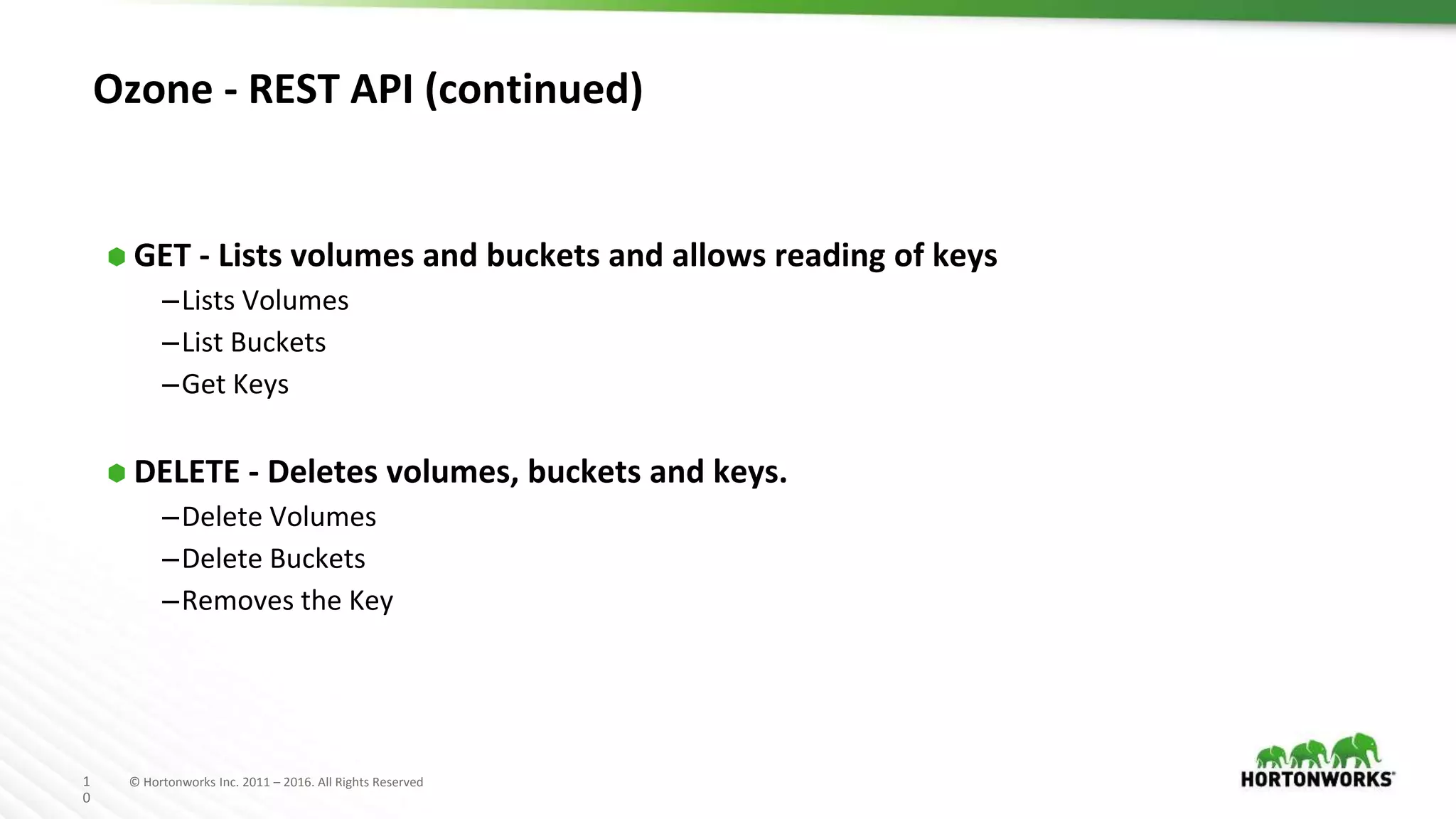 Ozone - REST API (continued)

GET - Lists volumes and buckets and allows reading of keys
–Lists Volumes
–List Buckets
–Get Keys

DELETE - Deletes volumes, buckets and keys.
–Delete Volumes
–Delete Buckets
–Removes the Key

10

© Hortonworks Inc. 2011 – 2016. All Rights Reserved

HORTONWORKS